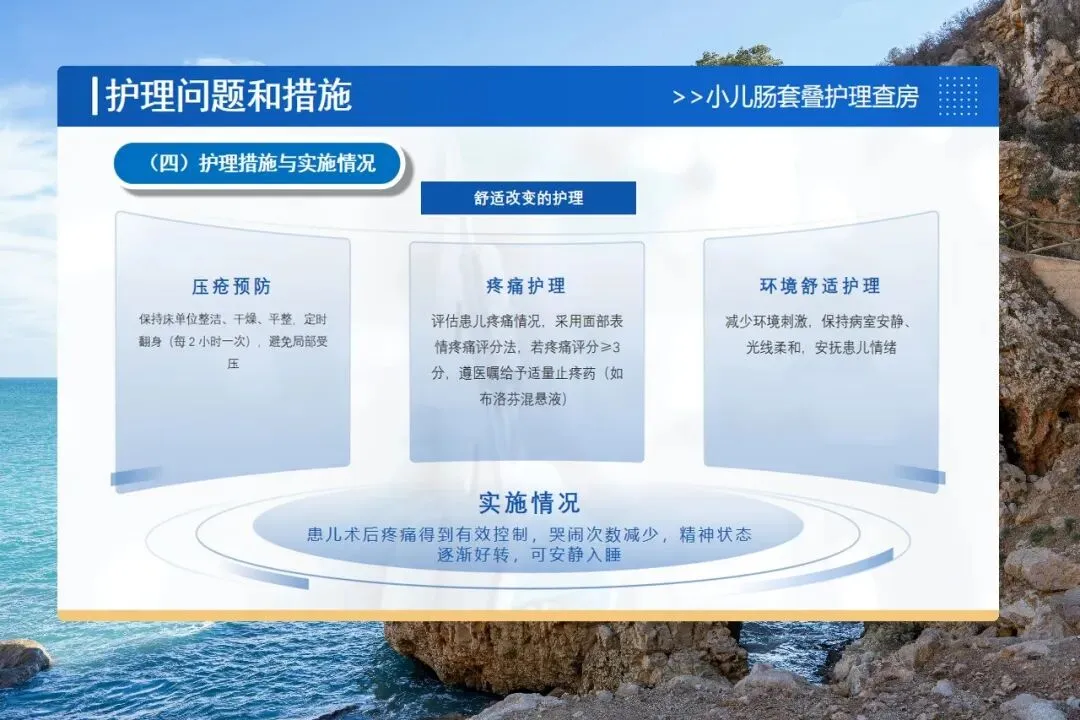 护理问题和措施

>>小儿肠套叠护理查房

（四）护理措施与实施情况

舒适改变的护理

压疮预防

保持床单位整洁、干燥、平整，定时翻身（每 2 小时一次），避免局部受压

疼痛护理

评估患儿疼痛情况，采用面部表情疼痛评分法，若疼痛评分≥3分，遵医嘱给予适量止疼药（如布洛芬混悬液）

环境舒适护理

减少环境刺激，保持病室安静、光线柔和，安抚患儿情绪

实施情况

患儿术后疼痛得到有效控制，哭闹次数减少，精神状态逐渐好转，可安静入睡